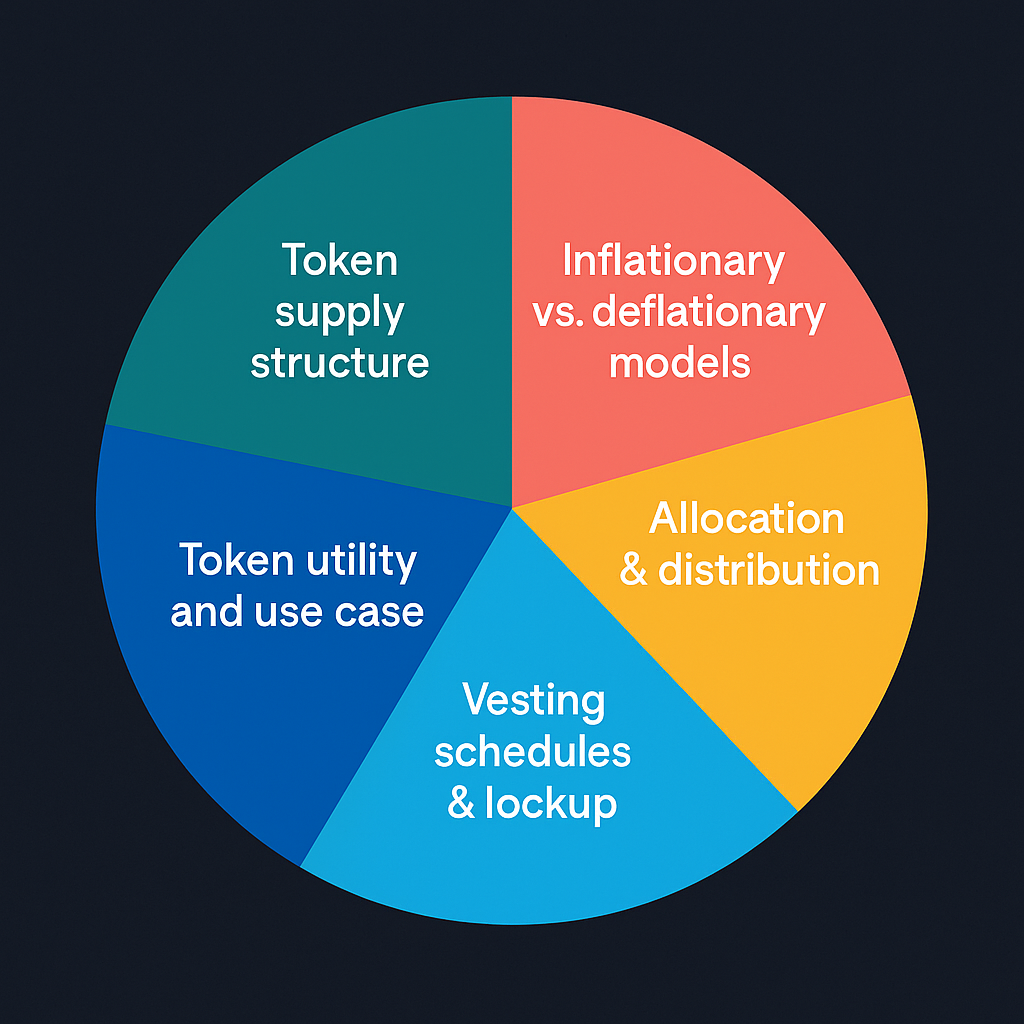 Token supply structure

Inflationary vs. deflationary models

Allocation & distribution

Vesting schedules & lockup

Token utility and use case